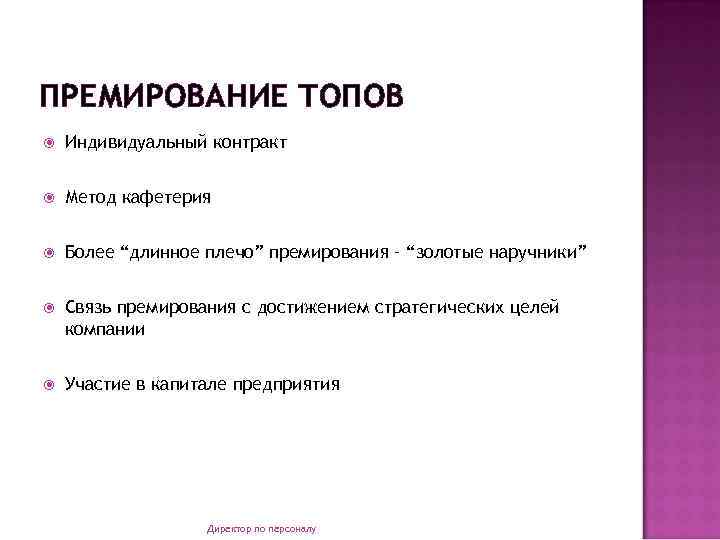 ПРЕМИРОВАНИЕ ТОПОВ

Индивидуальный контракт

Метод кафетерия

Более “длинное плечо” премирования - “золотые наручники”

Связь премирования с достижением стратегических целей компании

Участие в капитале предприятия

Директор по персоналу